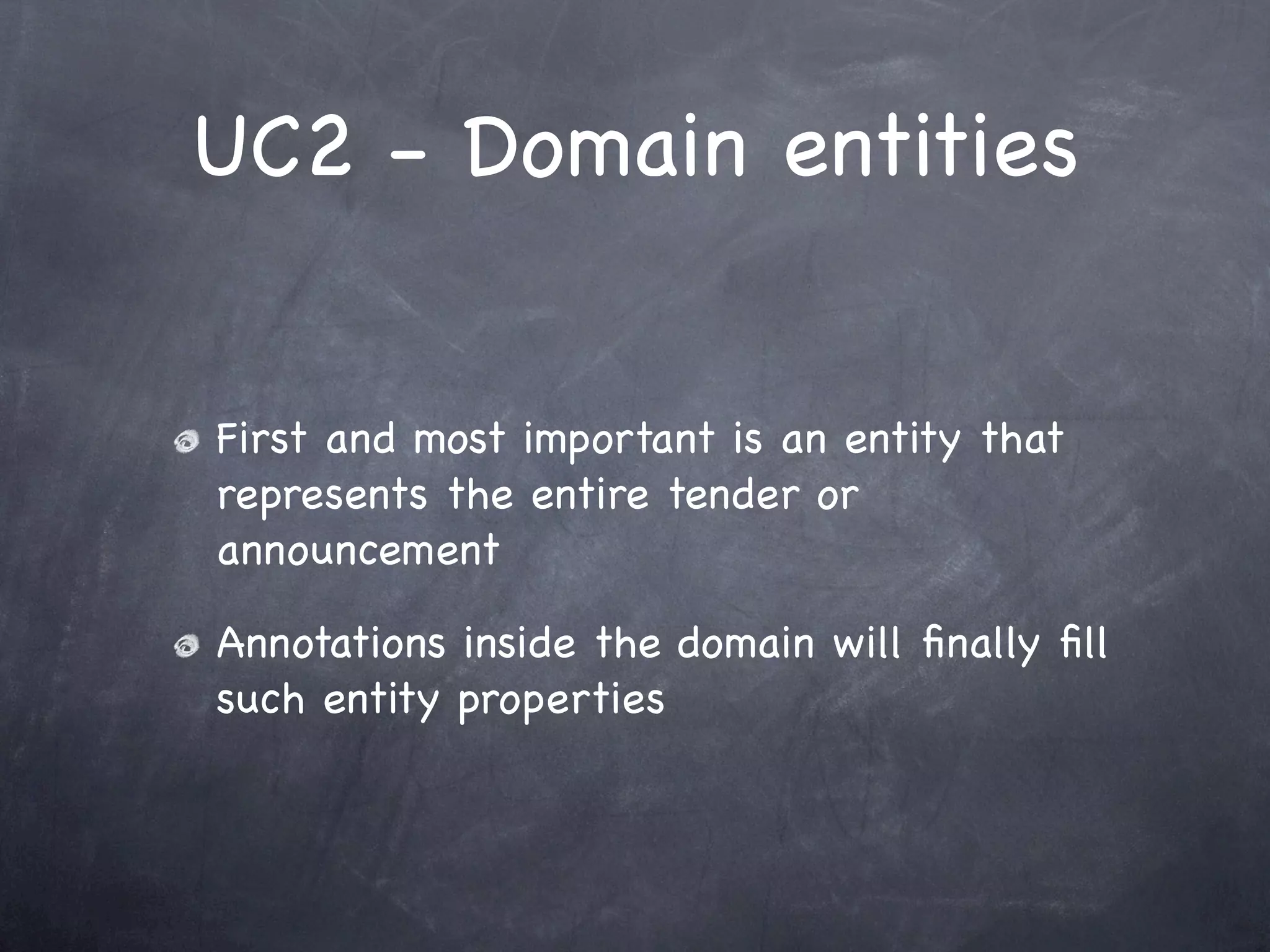 UC2 - Domain entities

First and most important is an entity that represents the entire tender or announcement

Annotations inside the domain will finally fill such entity properties